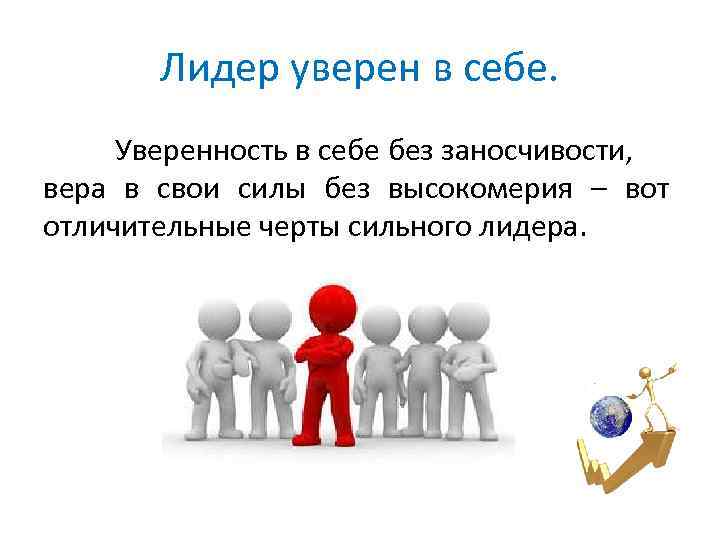 Лидер уверен в себе.

Уверенность в себе без заносчивости, вера в свои силы без высокомерия – вот отличительные черты сильного лидера.